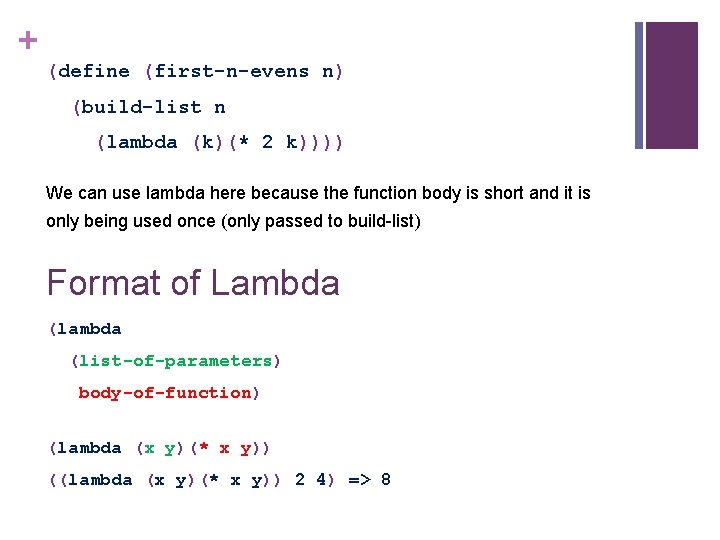 +

(define (first-n-evens n)
(build-list n
(lambda (k)(* 2 k))))

We can use lambda here because the function body is short and it is only being used once (only passed to build-list)

Format of Lambda

(lambda
(list-of-parameters)
body-of-function)

(lambda (x y)(* x y))
((lambda (x y)(* x y)) 2 4) => 8